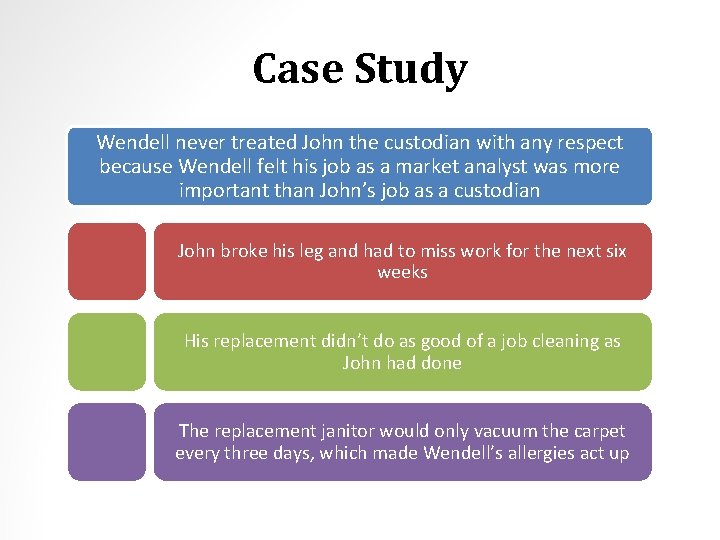 Case Study

Wendell never treated John the custodian with any respect because Wendell felt his job as a market analyst was more important than John's job as a custodian

John broke his leg and had to miss work for the next six weeks

His replacement didn't do as good of a job cleaning as John had done

The replacement janitor would only vacuum the carpet every three days, which made Wendell's allergies act up